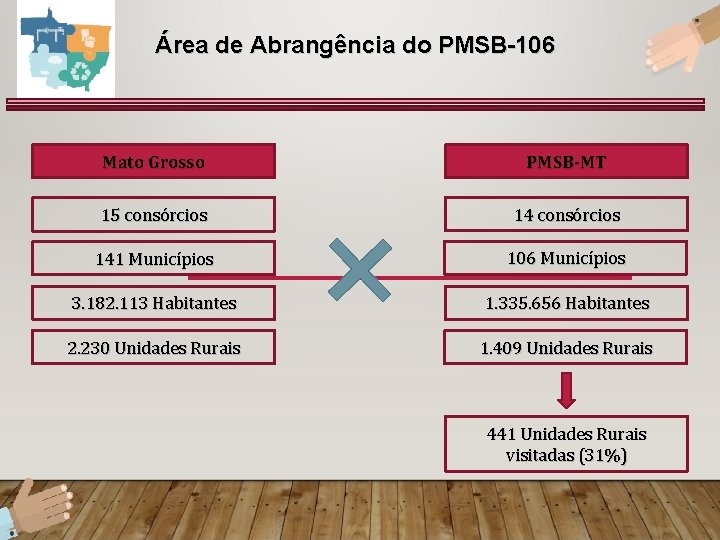 Área de Abrangência do PMSB-106

Mato Grosso

15 consórcios

141 Municípios

3.182.113 Habitantes

2.230 Unidades Rurais

PMSB-MT

14 consórcios

106 Municípios

1.335.656 Habitantes

1.409 Unidades Rurais

441 Unidades Rurais visitadas (31%)